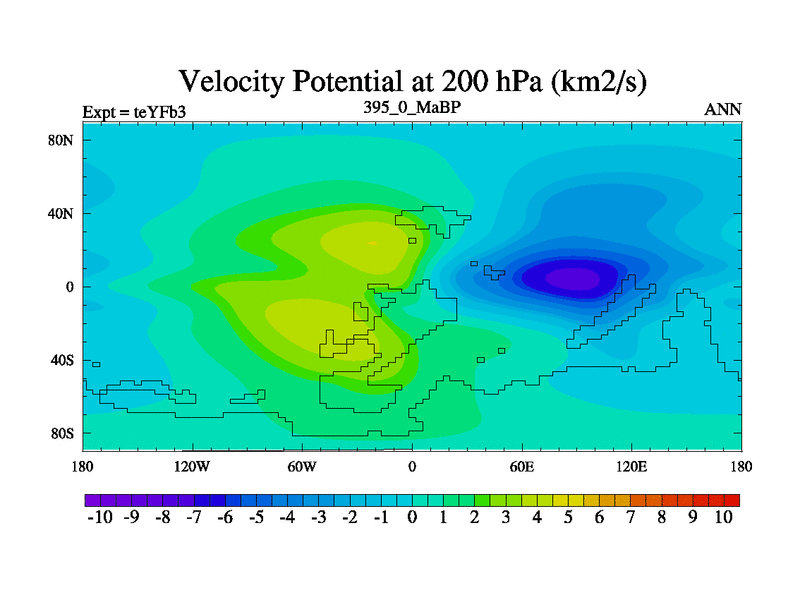 Velocity Potential at 200 hPa (km2/s)

Expt = teYFb3

395_0_MaBP

ANN

80N
40N
0
40S
80S

180 120W 60W 0 60E 120E 180

-10 -9 -8 -7 -6 -5 -4 -3 -2 -1 0 1 2 3 4 5 6 7 8 9 10